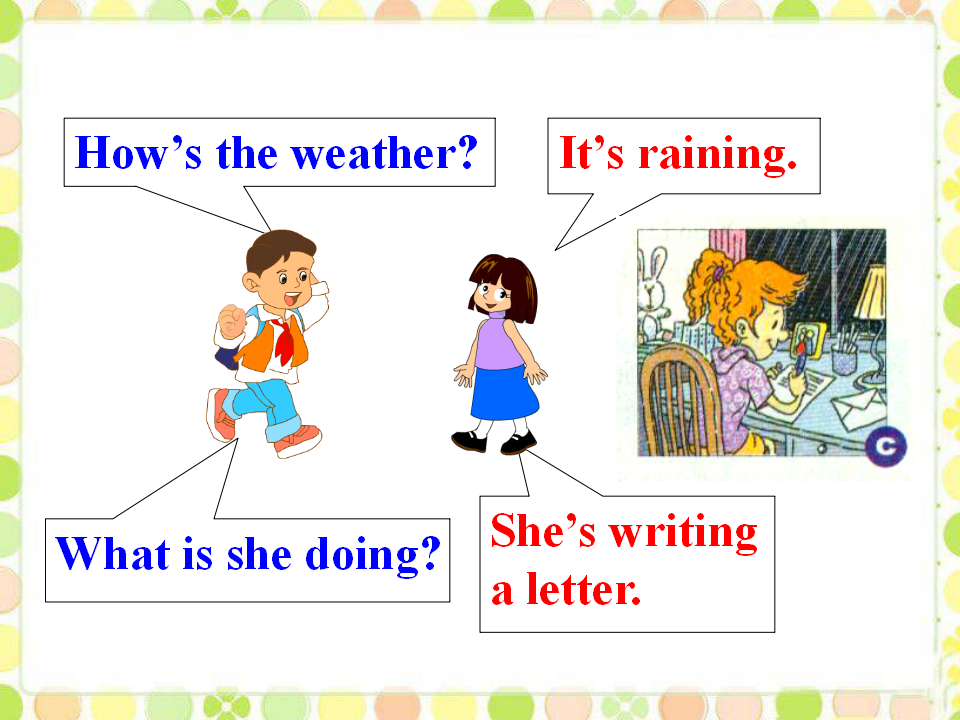 How’s the weather?

It’s raining.

C

What is she doing?

She’s writing a letter.